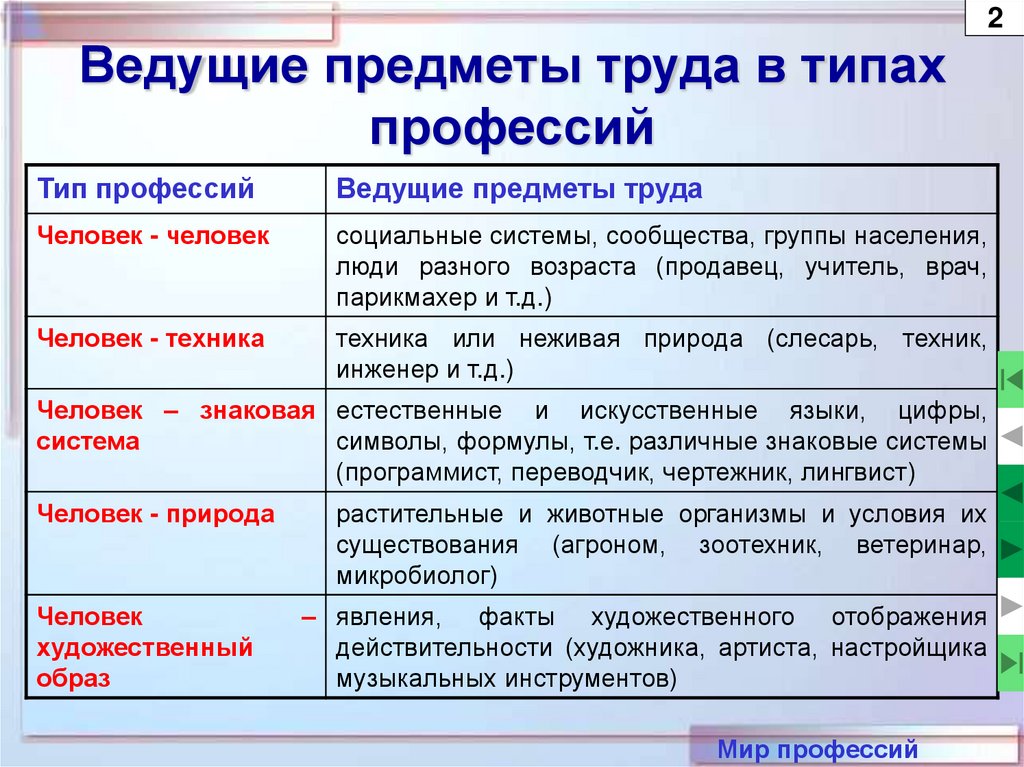 2

Ведущие предметы труда в типах профессий

| Тип профессий | Ведущие предметы труда |
|---|---|
| Человек - человек | социальные системы, сообщества, группы населения, люди разного возраста (продавец, учитель, врач, парикмахер и т.д.) |
| Человек - техника | техника или неживая природа (слесарь, техник, инженер и т.д.) |
| Человек – знаковая система | естественные и искусственные языки, цифры, символы, формулы, т.е. различные знаковые системы (программист, переводчик, чертежник, лингвист) |
| Человек - природа | растительные и животные организмы и условия их существования (агроном, зоотехник, ветеринар, микробиолог) |
| Человек – художественный образ | явления, факты художественного отображения действительности (художника, артиста, настройщика музыкальных инструментов) |

Мир профессий